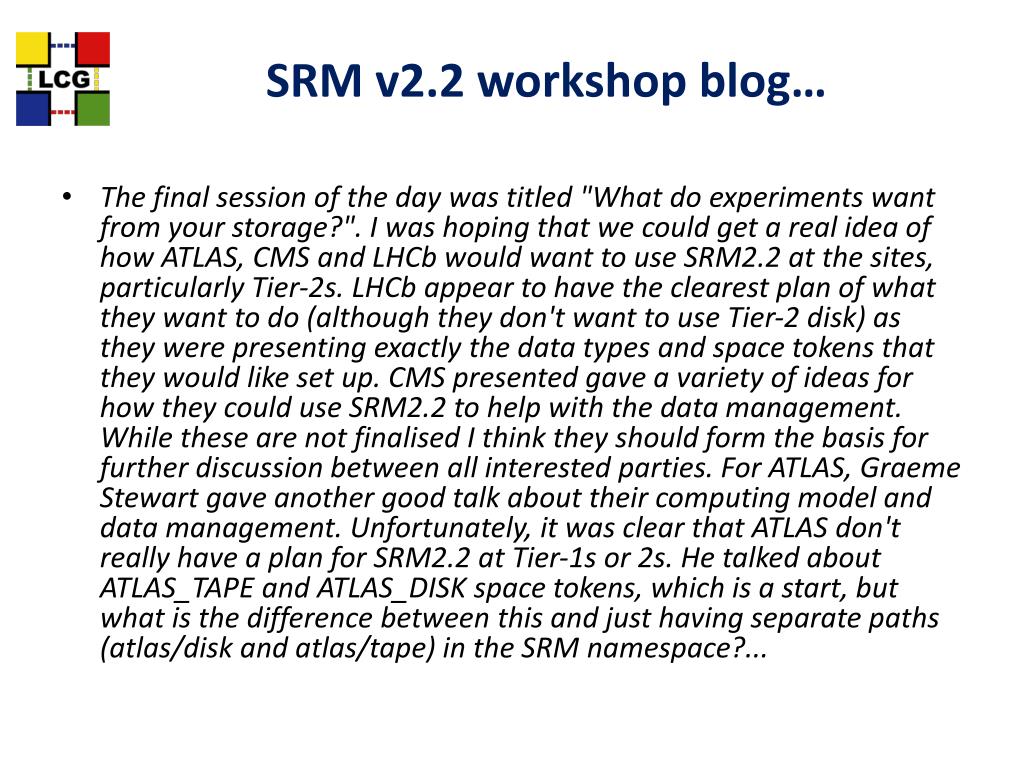 LCG

SRM v2.2 workshop blog…

• The final session of the day was titled "What do experiments want from your storage?". I was hoping that we could get a real idea of how ATLAS, CMS and LHCb would want to use SRM2.2 at the sites, particularly Tier-2s. LHCb appear to have the clearest plan of what they want to do (although they don't want to use Tier-2 disk) as they were presenting exactly the data types and space tokens that they would like set up. CMS presented gave a variety of ideas for how they could use SRM2.2 to help with the data management. While these are not finalised I think they should form the basis for further discussion between all interested parties. For ATLAS, Graeme Stewart gave another good talk about their computing model and data management. Unfortunately, it was clear that ATLAS don't really have a plan for SRM2.2 at Tier-1s or 2s. He talked about ATLAS_TAPE and ATLAS_DISK space tokens, which is a start, but what is the difference between this and just having separate paths (atlas/disk and atlas/tape) in the SRM namespace?...